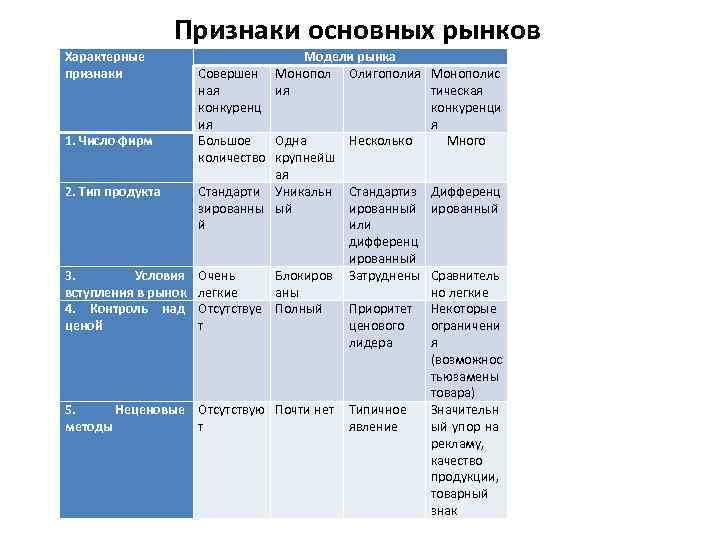 Признаки основных рынков

| Характерные признаки | Модели рынка | | | |
|---|---|---|---|---|
| | Совершенная конкуренция | Монополия | Олигополия | Монополистическая конкуренция |
| 1. Число фирм | Большое количество | Одна крупнейшая | Несколько | Много |
| 2. Тип продукта | Стандартизированный | Уникальный | Стандартизированный или дифференцированный | Дифференцированный |
| 3. Условия вступления в рынок | Очень легкие | Блокированы | Затруднены | Сравнительно легкие |
| 4. Контроль над ценой | Отсутствует | Полный | Приоритет ценового лидера | Некоторые ограничения (возможностьюзамены товара) |
| 5. Неценовые методы | Отсутствуют | Почти нет | Типичное явление | Значительный упор на рекламу, качество продукции, товарный знак |